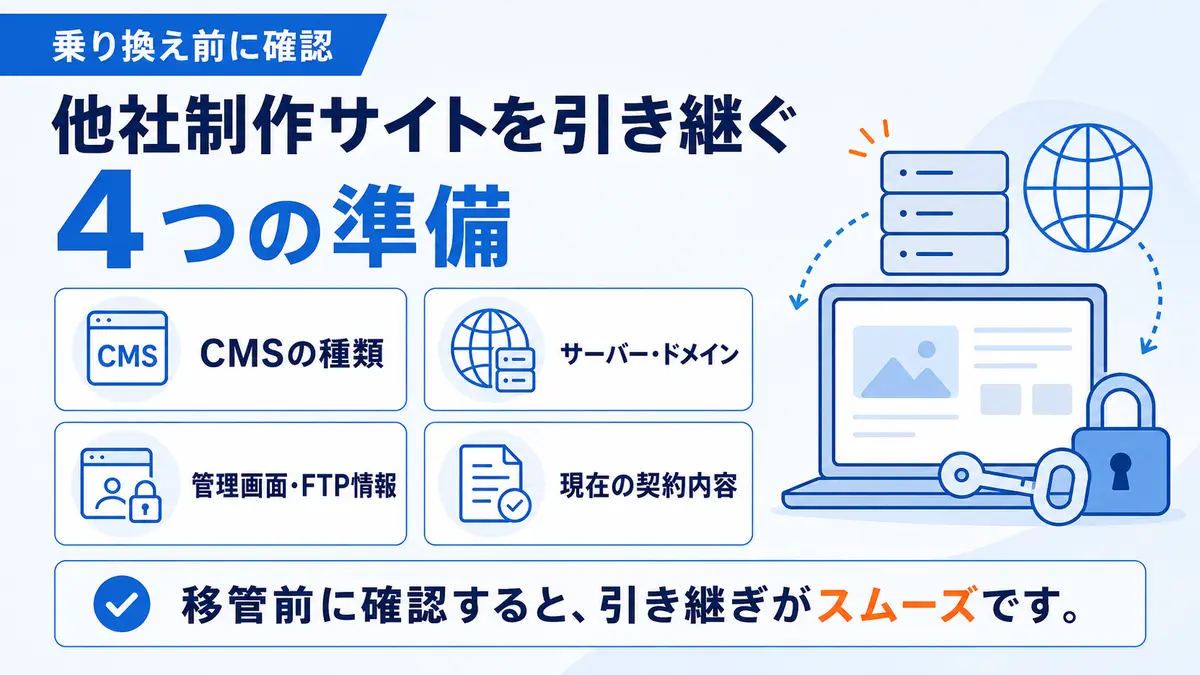 乗り換え前に確認

他社制作サイトを引き継ぐ

4つの準備

CMS

CMSの種類

サーバー・ドメイン

管理画面・FTP情報

現在の契約内容

移管前に確認すると、引き継ぎがスムーズです。